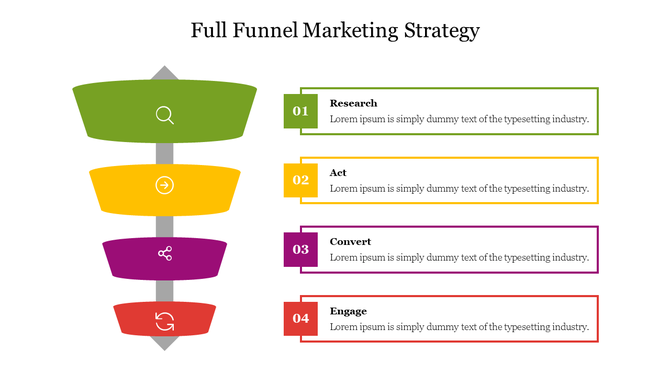 Full Funnel Marketing Strategy

01
Research
Lorem ipsum is simply dummy text of the typesetting industry.

02
Act
Lorem ipsum is simply dummy text of the typesetting industry.

03
Convert
Lorem ipsum is simply dummy text of the typesetting industry.

04
Engage
Lorem ipsum is simply dummy text of the typesetting industry.